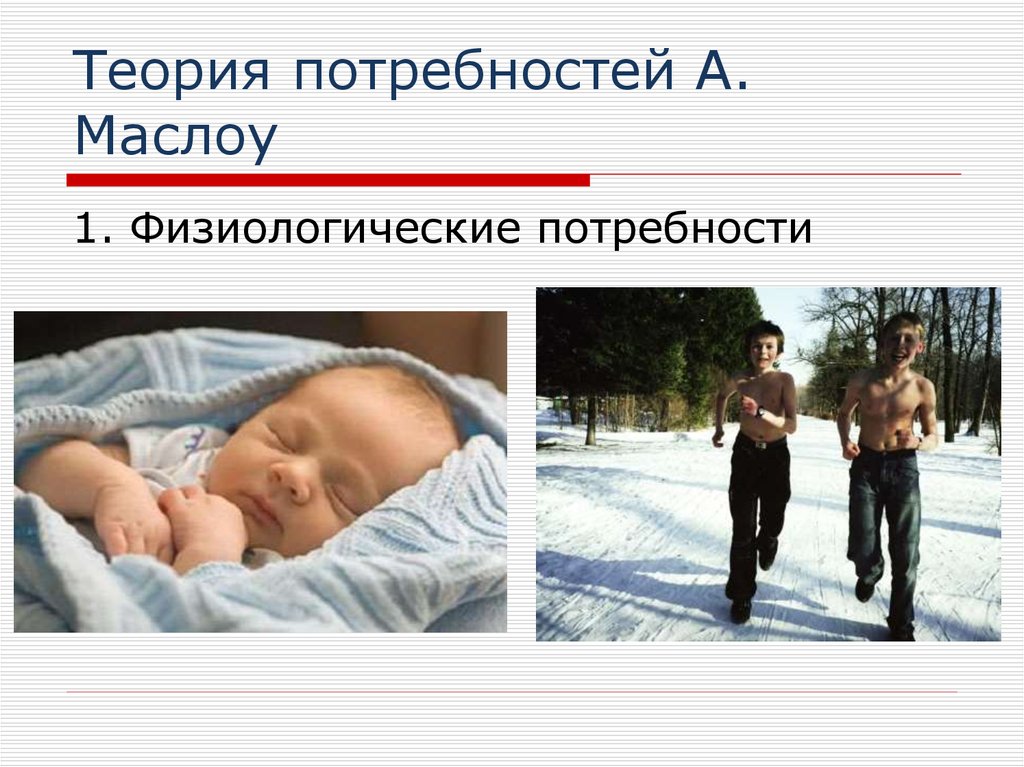 Теория потребностей А. Маслоу

1. Физиологические потребности